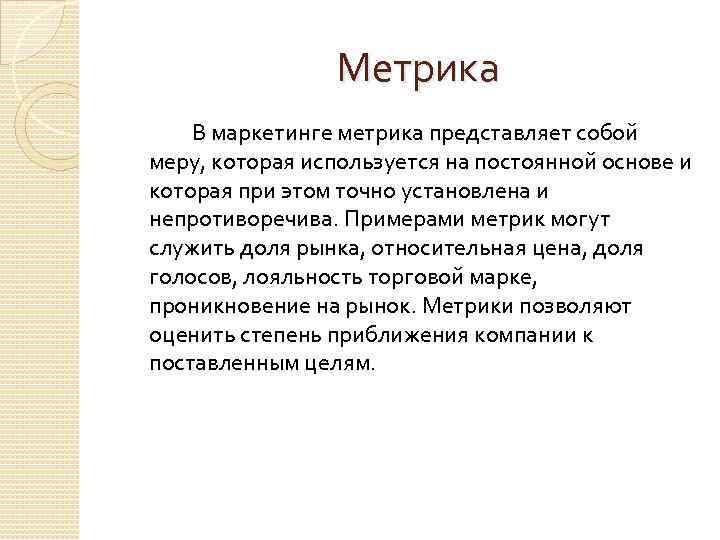 Метрика

В маркетинге метрика представляет собой меру, которая используется на постоянной основе и которая при этом точно установлена и непротиворечива. Примерами метрик могут служить доля рынка, относительная цена, доля голосов, лояльность торговой марке, проникновение на рынок. Метрики позволяют оценить степень приближения компании к поставленным целям.